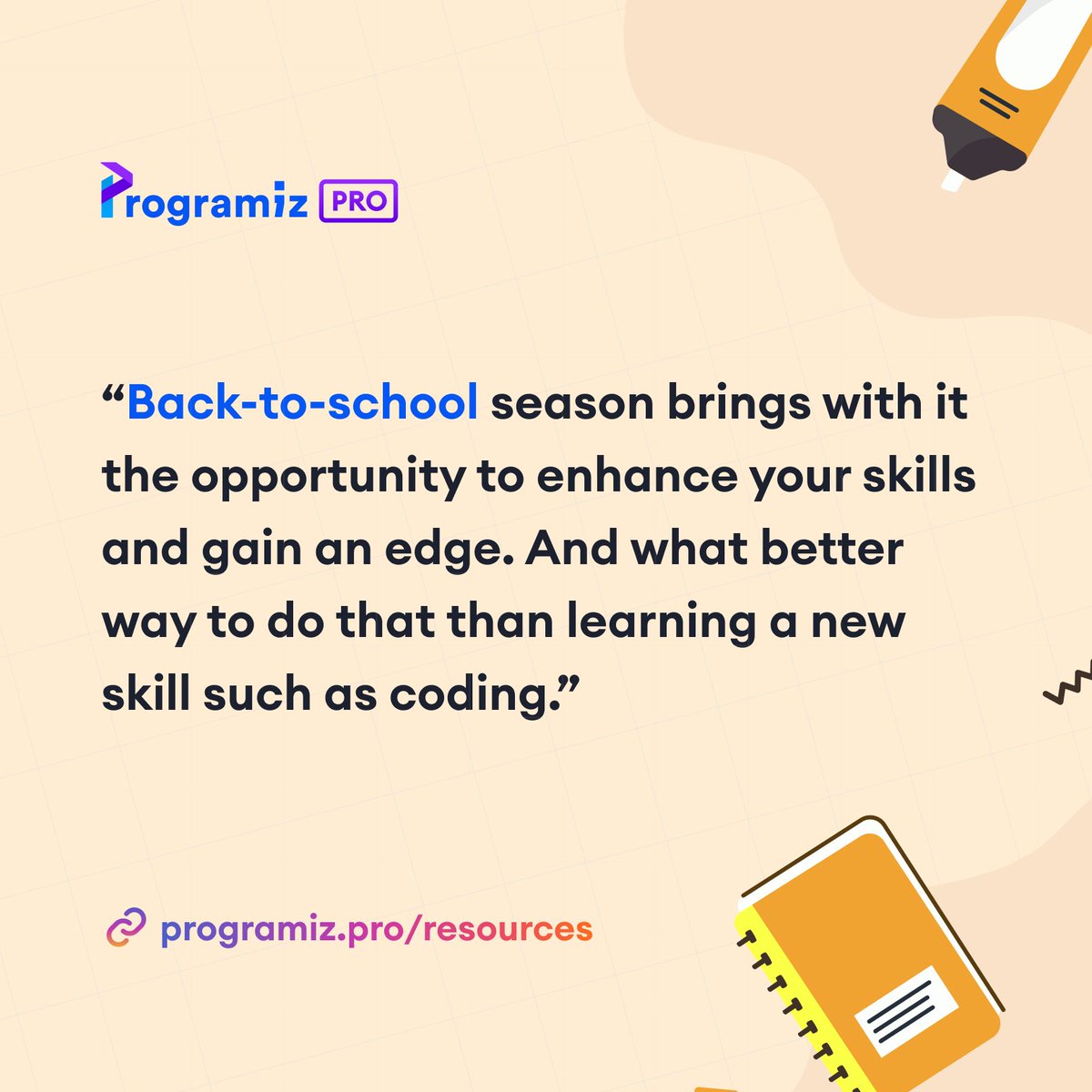 Programiz PRO

“Back-to-school season brings with it the opportunity to enhance your skills and gain an edge. And what better way to do that than learning a new skill such as coding.”

programiz.pro/resources